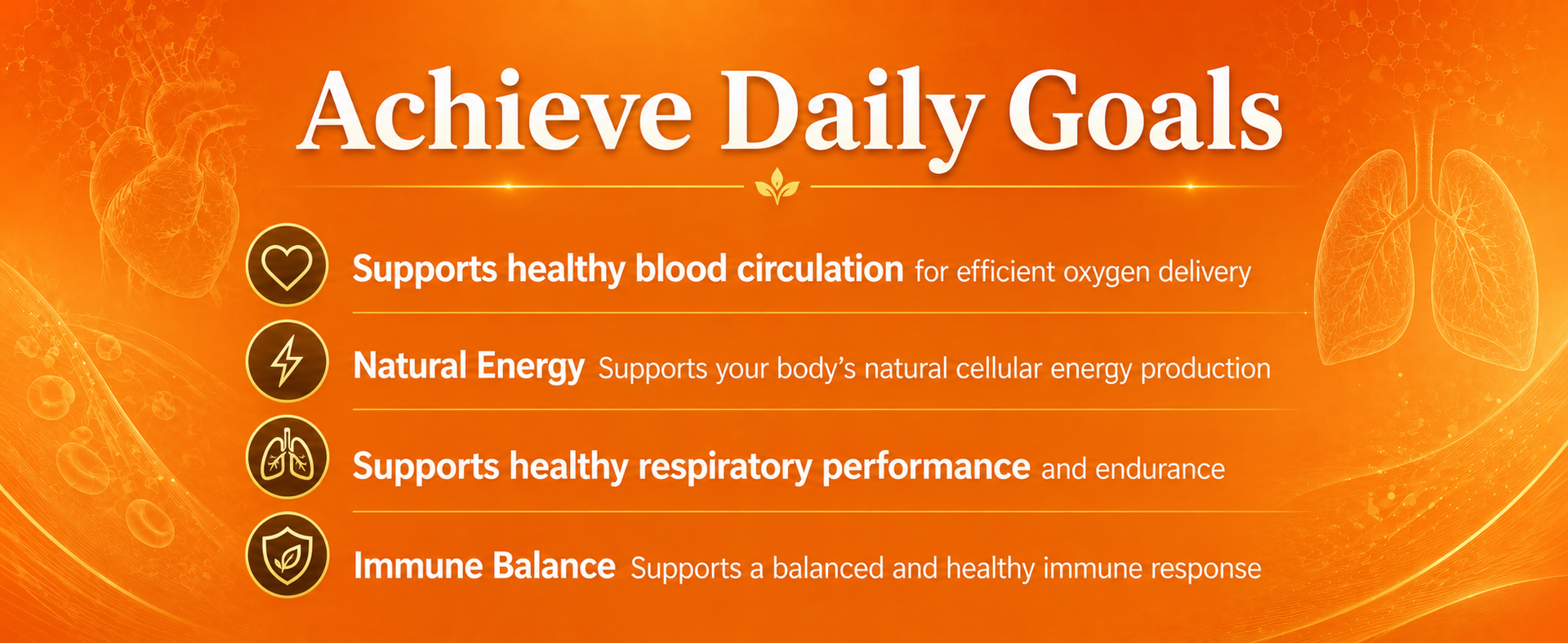 Achieve Daily Goals

Supports healthy blood circulation for efficient oxygen delivery

Natural Energy Supports your body's natural cellular energy production

Supports healthy respiratory performance and endurance

Immune Balance Supports a balanced and healthy immune response